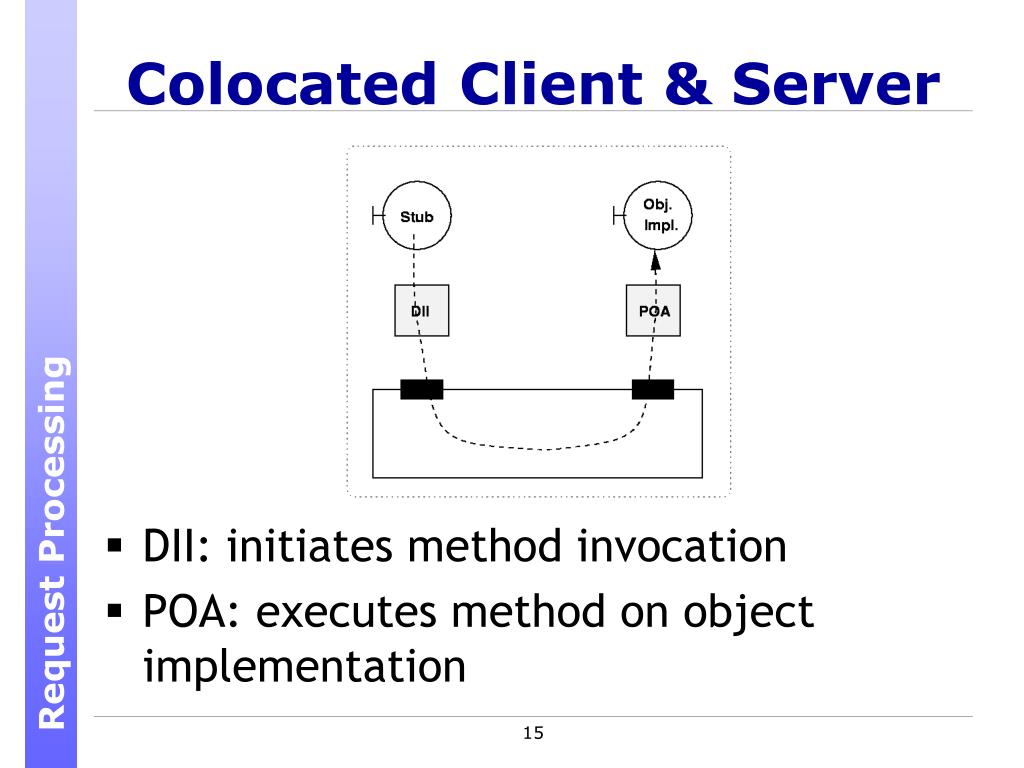 Request Processing

Colocated Client & Server

Stub

Obj. Impl.

DII

POA

▪ DII: initiates method invocation
▪ POA: executes method on object implementation

15